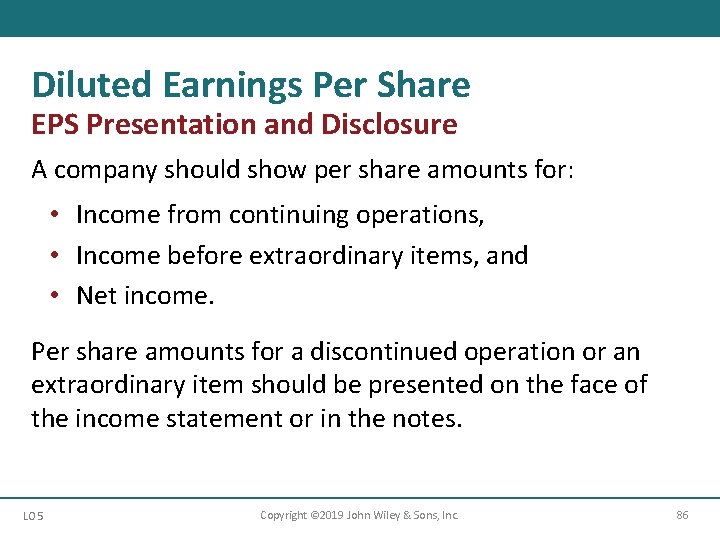 Diluted Earnings Per Share
EPS Presentation and Disclosure

A company should show per share amounts for:

• Income from continuing operations,
• Income before extraordinary items, and
• Net income.

Per share amounts for a discontinued operation or an extraordinary item should be presented on the face of the income statement or in the notes.

LO 5 Copyright ©2019 John Wiley & Sons, Inc. 86